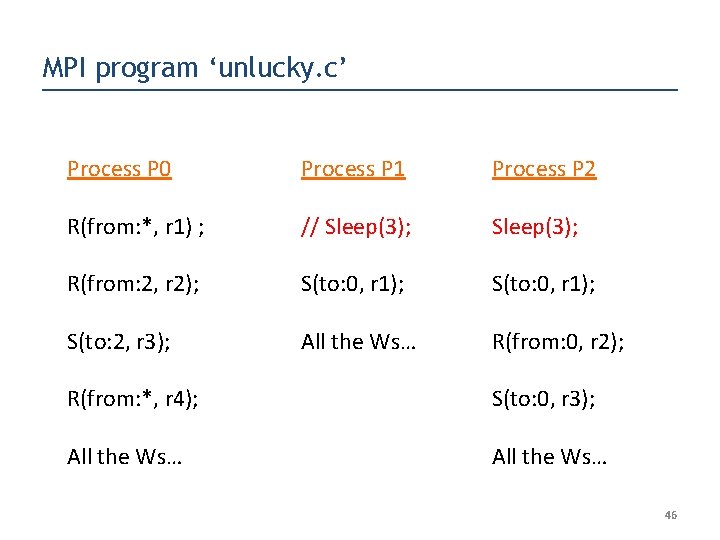 MPI program ‘unlucky.c’

Process P0

R(from:*, r1) ;

R(from:2, r2);

S(to:2, r3);

R(from:*, r4);

All the Ws…

Process P1

// Sleep(3);

S(to:0, r1);

All the Ws…

Process P2

Sleep(3);

S(to:0, r1);

R(from:0, r2);

S(to:0, r3);

All the Ws…

46